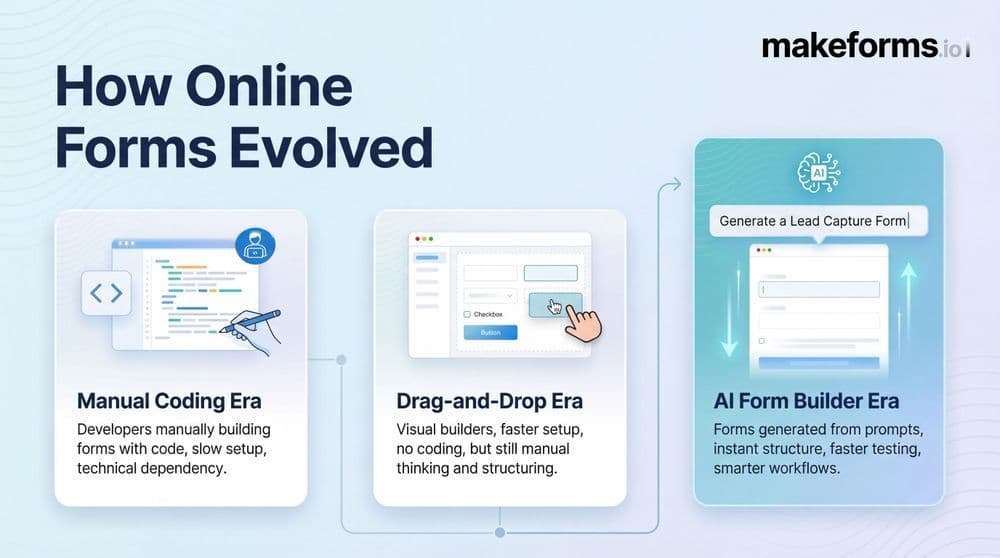 makeforms.io

How Online Forms Evolved

Manual Coding Era
Developers manually building forms with code, slow setup, technical dependency.

Checkbox
Button

Drag-and-Drop Era
Visual builders, faster setup, no coding, but still manual thinking and structuring.

AI

Generate a Lead Capture Form

AI Form Builder Era
Forms generated from prompts, instant structure, faster testing, smarter workflows.